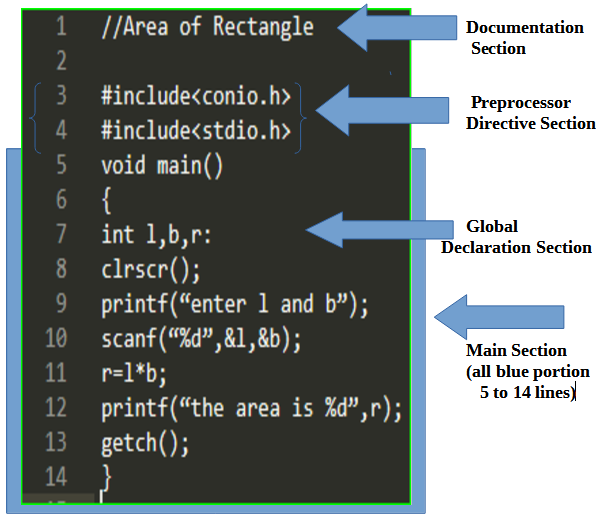 1 //Area of Rectangle
2
3 #include<conio.h>
4 #include<stdio.h>
5 void main()
6 {
7 int l,b,r:
8 clrscr();
9 printf(“enter l and b”);
10 scanf(“%d”,&l,&b);
11 r=l*b;
12 printf(“the area is %d”,r);
13 getch();
14 }

Documentation Section

Preprocessor Directive Section

Global Declaration Section

Main Section (all blue portion 5 to 14 lines)